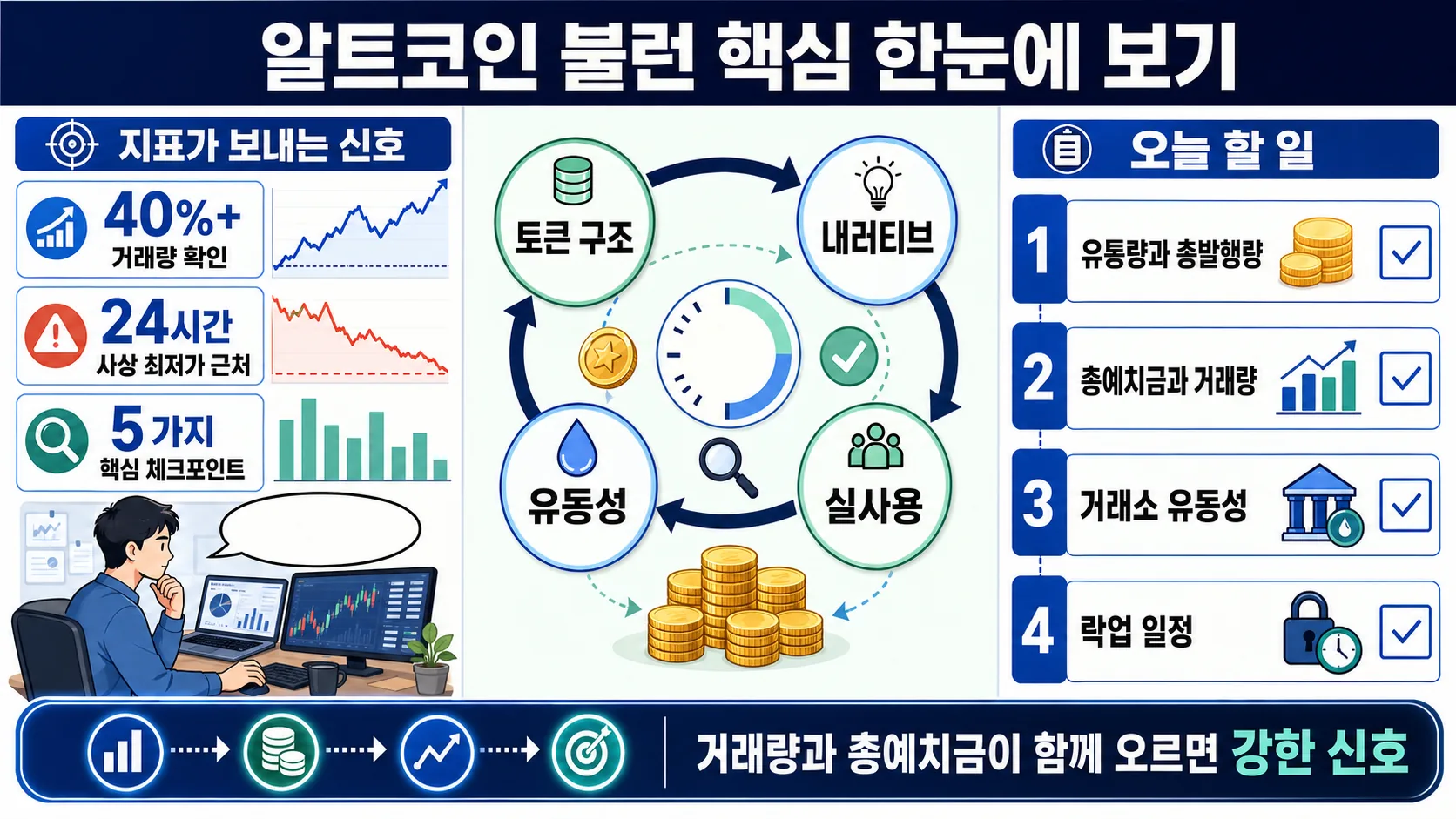 알트코인 불런 핵심 한눈에 보기

지표가 보내는 신호

40%+
거래량 확인

24시간
사상 최저가 근처

5가지
핵심 체크포인트

토큰 구조
내러티브
유동성
실사용

오늘 할 일

1 유통량과 총발행량
2 총예치금과 거래량
3 거래소 유동성
4 락업 일정

거래량과 총예치금이 함께 오르면 강한 신호